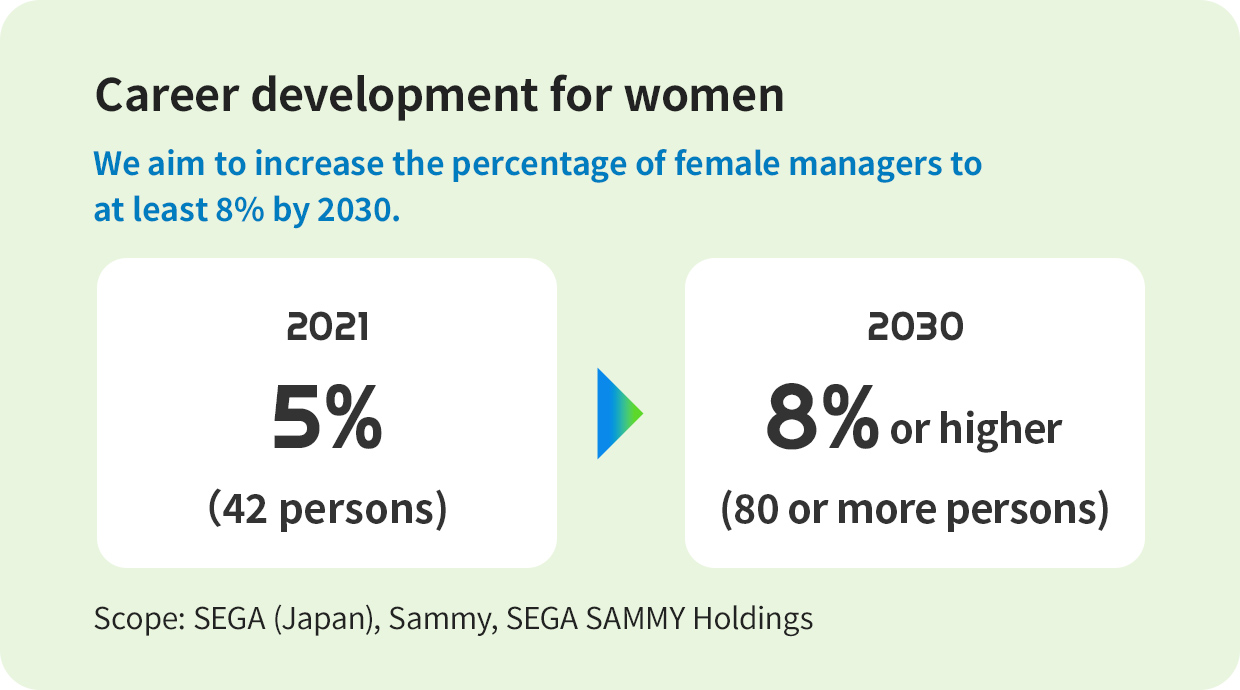 Career development for women

We aim to increase the percentage of female managers to at least 8% by 2030.

2021
5%
(42 persons)

2030
8% or higher
(80 or more persons)

Scope: SEGA (Japan), Sammy, SEGA SAMMY Holdings